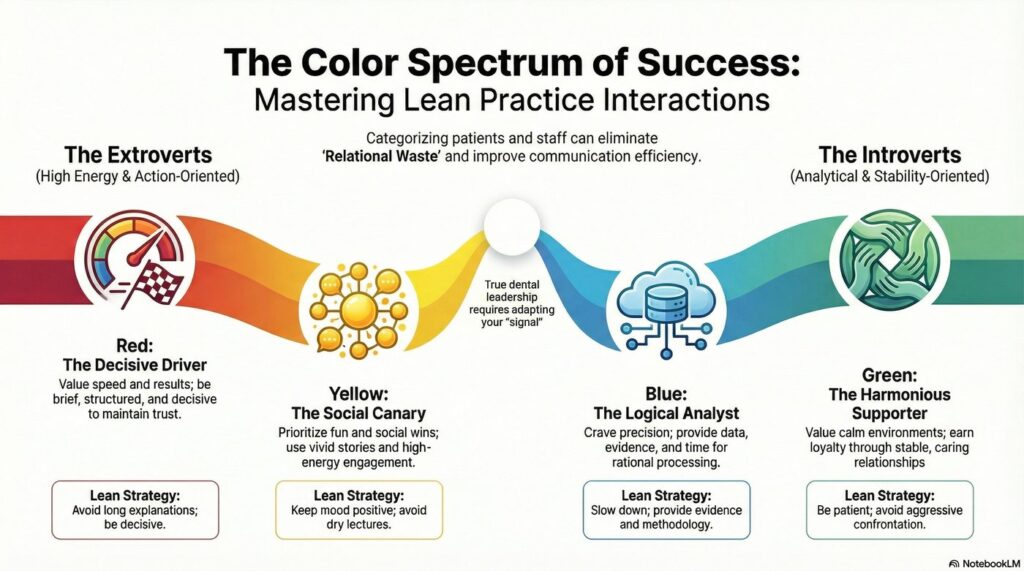 The Color Spectrum of Success:
Mastering Lean Practice Interactions

Categorizing patients and staff can eliminate 'Relational Waste' and improve communication efficiency.

The Extroverts
(High Energy & Action-Oriented)

The Introverts
(Analytical & Stability-Oriented)

True dental leadership requires adapting your "signal"

Red:
The Decisive Driver
Value speed and results; be brief, structured, and decisive to maintain trust.

Lean Strategy:
Avoid long explanations; be decisive.

Yellow:
The Social Canary
Prioritize fun and social wins; use vivid stories and high-energy engagement.

Lean Strategy:
Keep mood positive; avoid dry lectures.

Blue:
The Logical Analyst
Crave precision; provide data, evidence, and time for rational processing.

Lean Strategy:
Slow down; provide evidence and methodology.

Green:
The Harmonious Supporter
Value calm environments; earn loyalty through stable, caring relationships

Lean Strategy:
Be patient; avoid aggressive confrontation.

NotebookLM